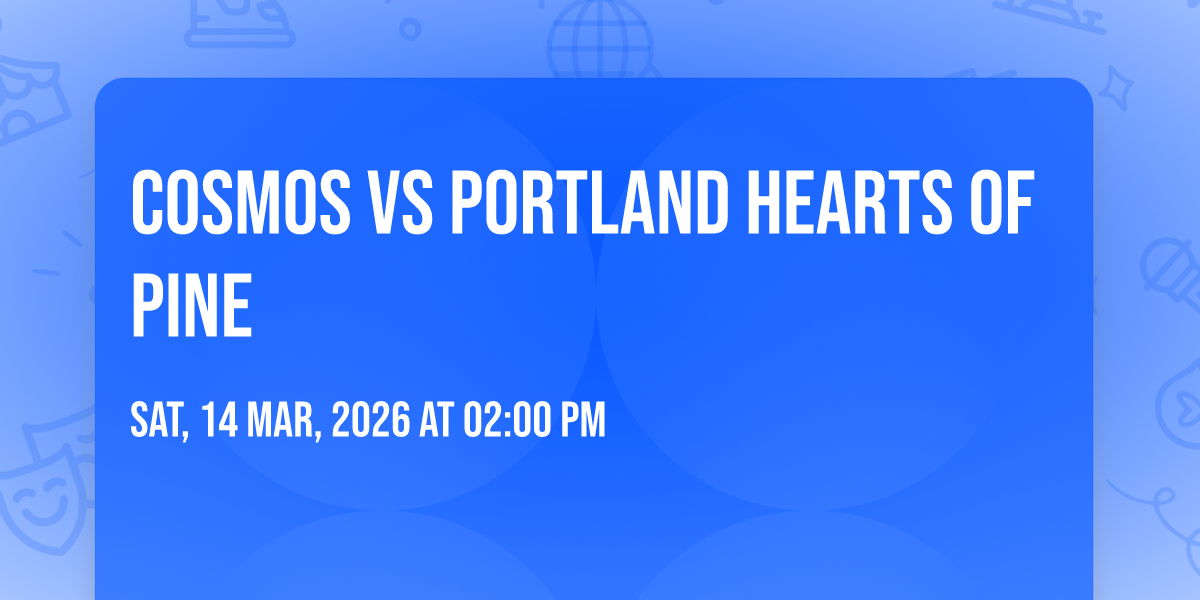 COSMOS VS PORTLAND HEARTS OF PINE

SAT, 14 MAR, 2026 AT 02:00 PM